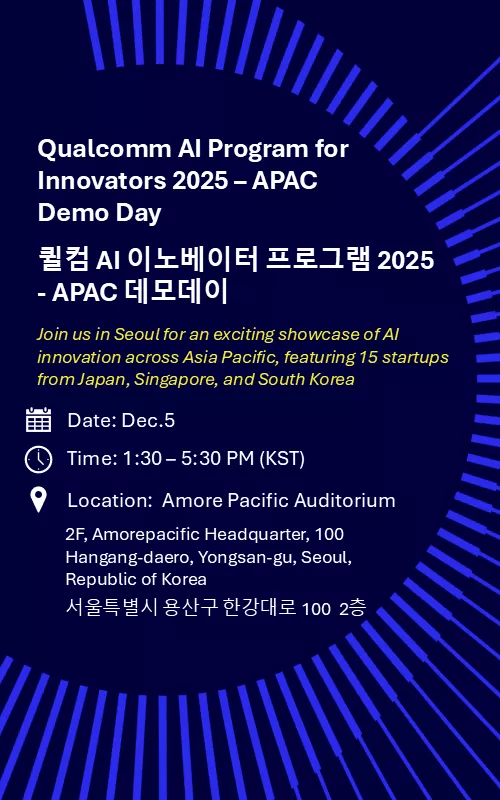 Qualcomm AI Program for Innovators 2025 – APAC Demo Day

퀄컴 AI 이노베이터 프로그램 2025 - APAC 데모데이

Join us in Seoul for an exciting showcase of AI innovation across Asia Pacific, featuring 15 startups from Japan, Singapore, and South Korea

Date: Dec.5

Time: 1:30 – 5:30 PM (KST)

Location: Amore Pacific Auditorium

2F, Amorepacific Headquarter, 100 Hangang-daero, Yongsan-gu, Seoul, Republic of Korea
서울특별시 용산구 한강대로 100 2층